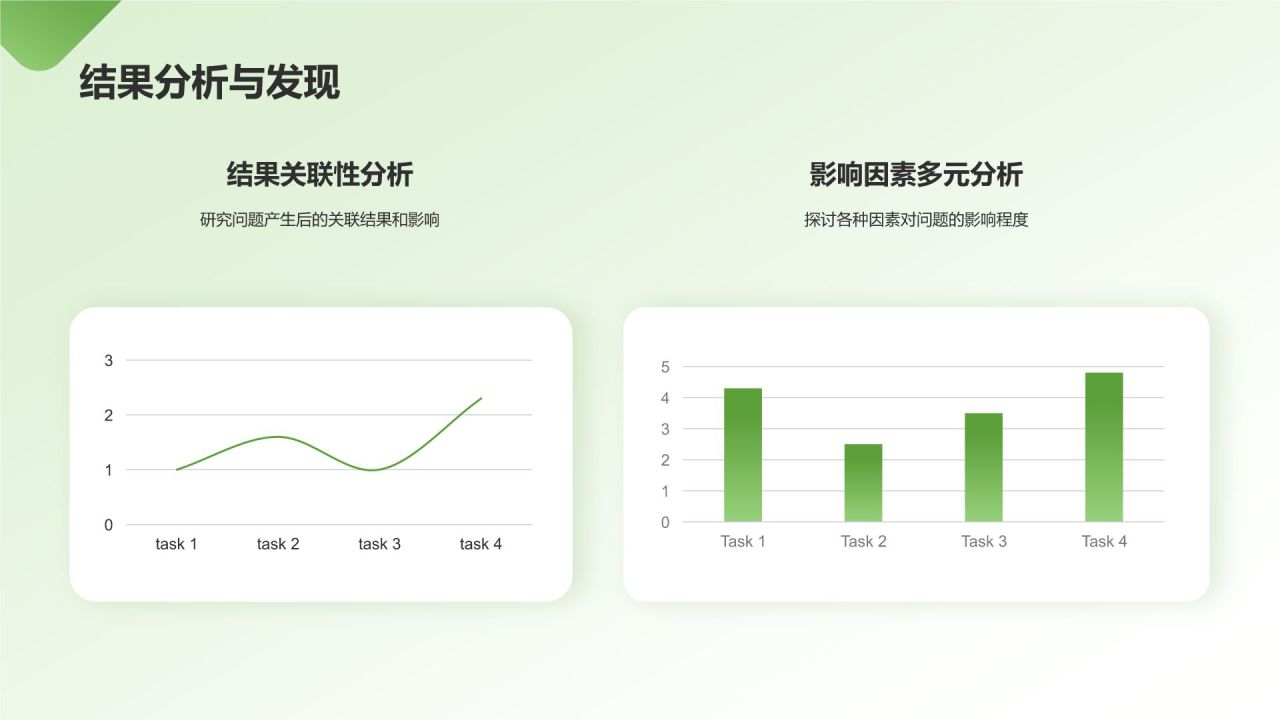 结果分析与发现

结果关联性分析

研究问题产生后的关联结果和影响

3
2
1
0
task 1 task 2 task 3 task 4

影响因素多元分析

探讨各种因素对问题的影响程度

5
4
3
2
1
0
Task 1 Task 2 Task 3 Task 4